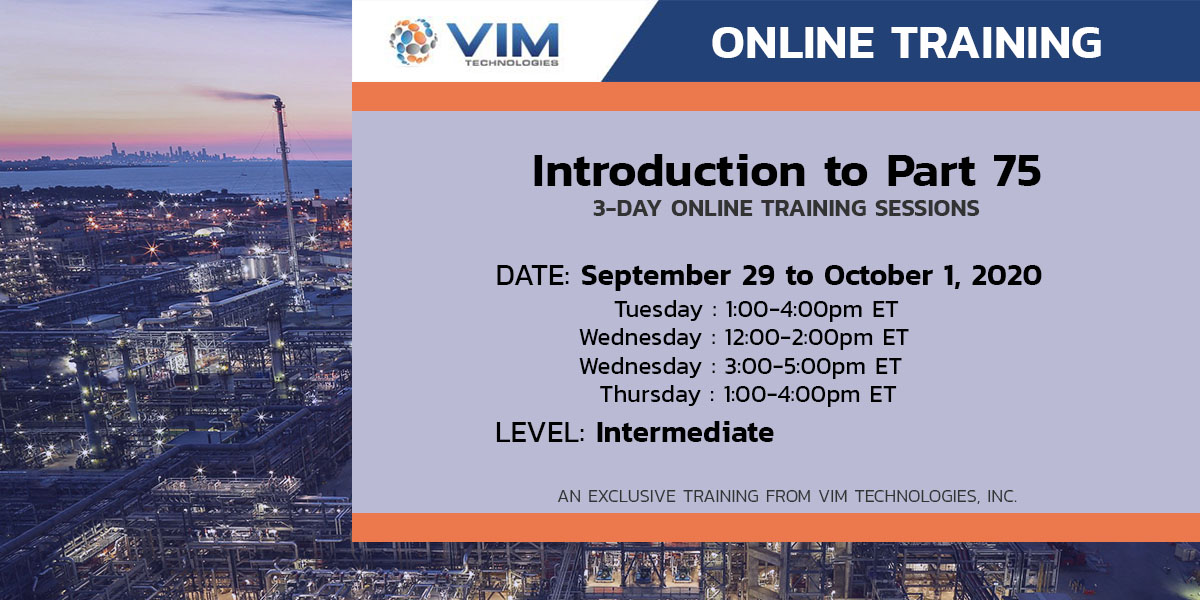 VIM
TECHNOLOGIES

ONLINE TRAINING

Introduction to Part 75
3-DAY ONLINE TRAINING SESSIONS

DATE: September 29 to October 1, 2020
Tuesday : 1:00-4:00pm ET
Wednesday : 12:00-2:00pm ET
Wednesday : 3:00-5:00pm ET
Thursday : 1:00-4:00pm ET

LEVEL: Intermediate

AN EXCLUSIVE TRAINING FROM VIM TECHNOLOGIES, INC.